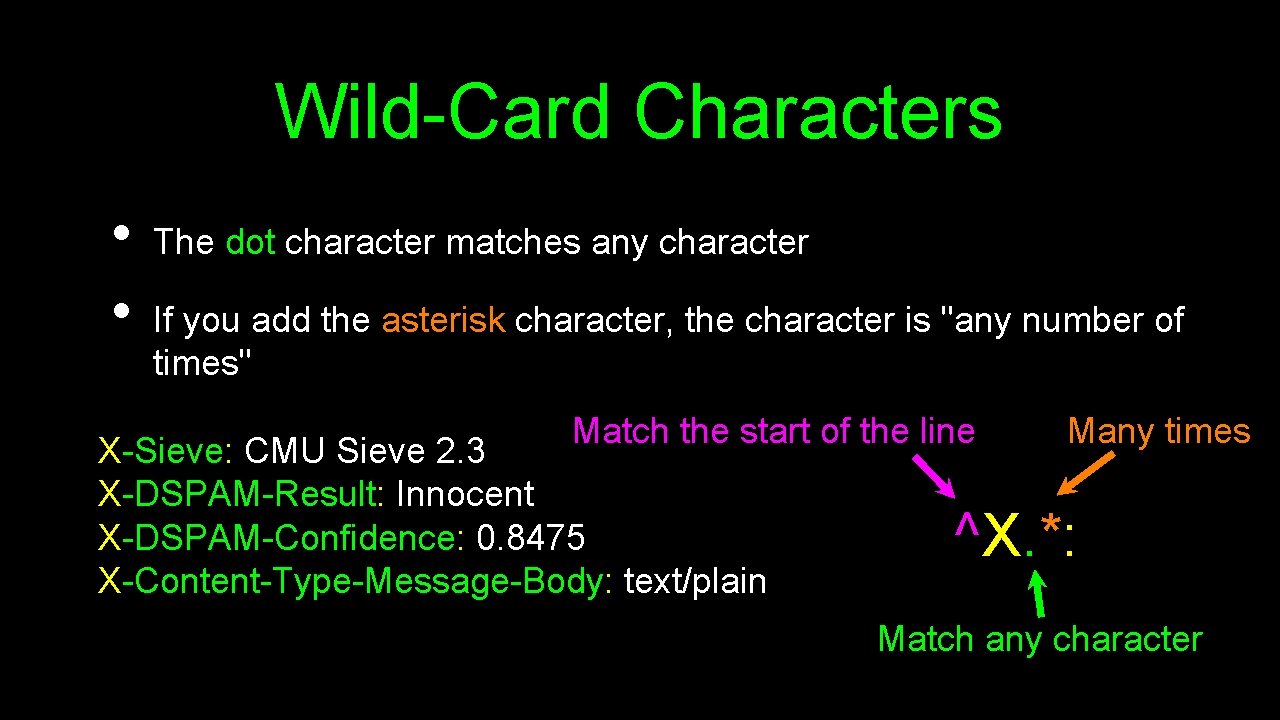 Wild-Card Characters

• The dot character matches any character

• If you add the asterisk character, the character is "any number of times"

Match the start of the line

Many times

X-Sieve: CMU Sieve 2.3
X-DSPAM-Result: Innocent
X-DSPAM-Confidence: 0.8475
X-Content-Type-Message-Body: text/plain

^X.*:

Match any character